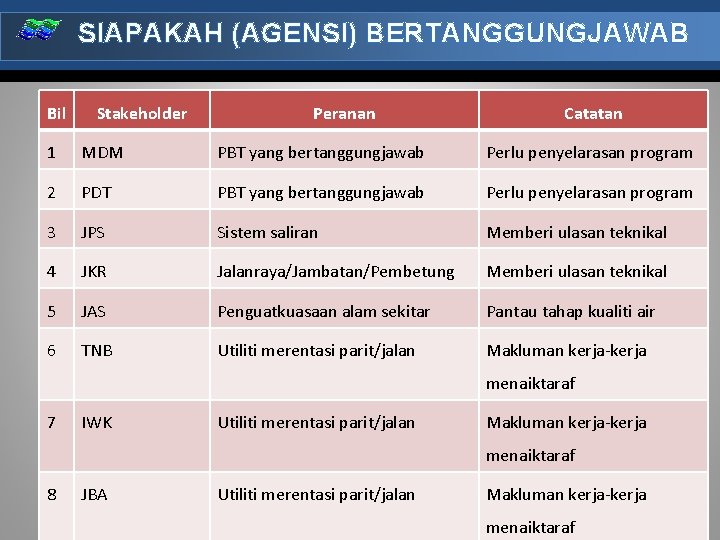 SIAPAKAH (AGENSI) BERTANGGUNGJAWAB

| Bil | Stakeholder | Peranan | Catatan |
|---|---|---|---|
| 1 | MDM | PBT yang bertanggungjawab | Perlu penyelarasan program |
| 2 | PDT | PBT yang bertanggungjawab | Perlu penyelarasan program |
| 3 | JPS | Sistem saliran | Memberi ulasan teknikal |
| 4 | JKR | Jalanraya/Jambatan/Pembetung | Memberi ulasan teknikal |
| 5 | JAS | Penguatkuasaan alam sekitar | Pantau tahap kualiti air |
| 6 | TNB | Utiliti merentasi parit/jalan | Makluman kerja-kerja menaiktaraf |
| 7 | IWK | Utiliti merentasi parit/jalan | Makluman kerja-kerja menaiktaraf |
| 8 | JBA | Utiliti merentasi parit/jalan | Makluman kerja-kerja menaiktaraf |